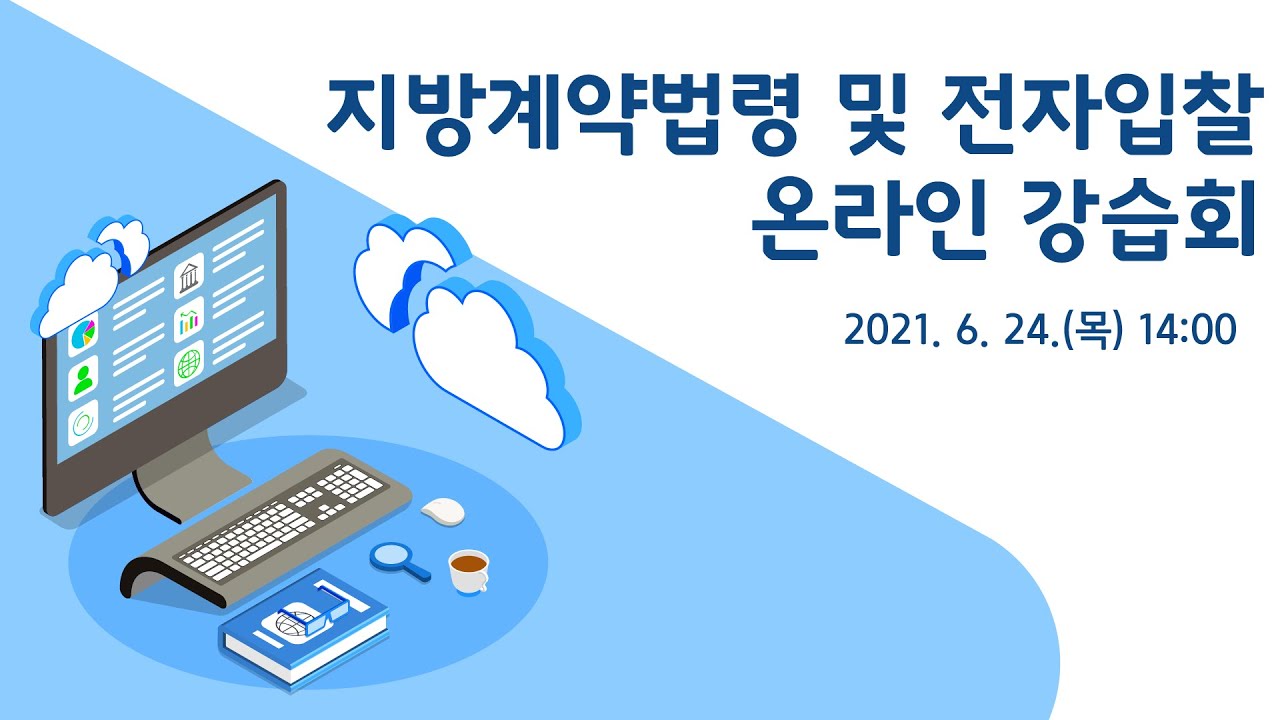 지방계약법령 및 전자입찰
온라인 강습회

2021. 6. 24.(목) 14:00